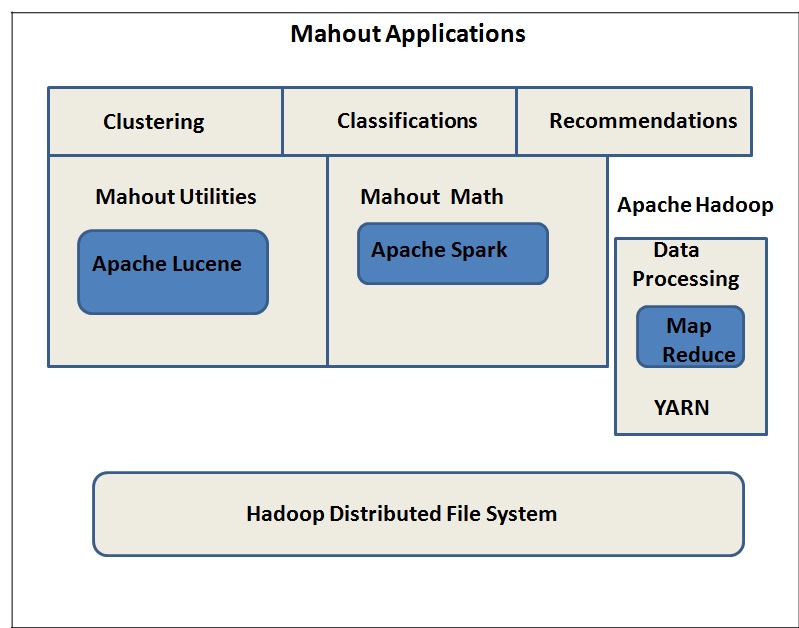 Mahout Applications

Clustering

Classifications

Recommendations

Mahout Utilities

Apache Lucene

Mahout Math

Apache Spark

Apache Hadoop

Data Processing

Map Reduce

YARN

Hadoop Distributed File System